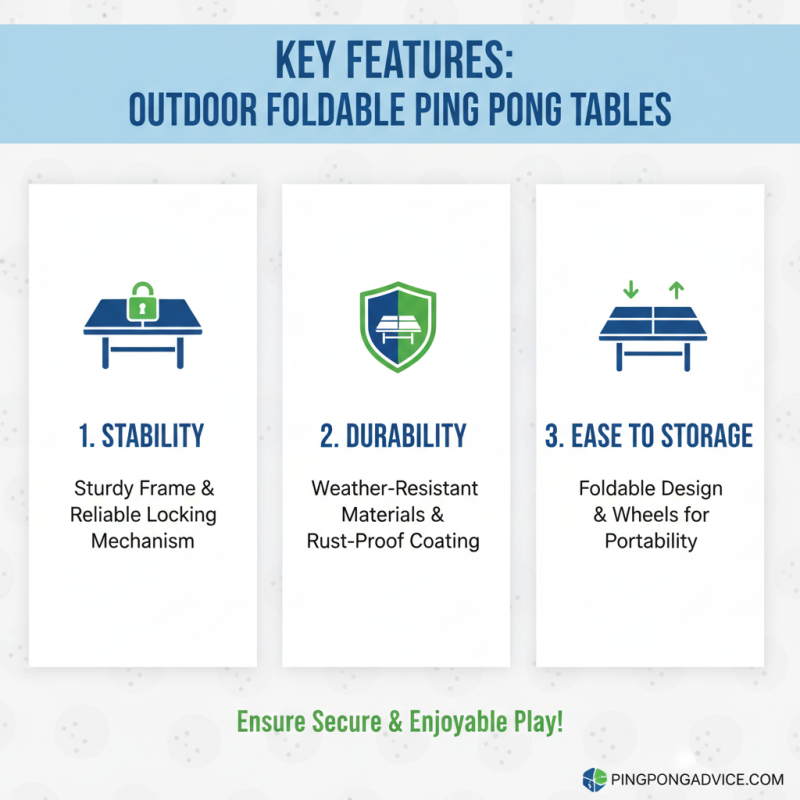 KEY FEATURES:
OUTDOOR FOLDABLE PING PONG TABLES

1. STABILITY

Sturdy Frame & Reliable Locking Mechanism

2. DURABILITY

Weather-Resistant Materials & Rust-Proof Coating

3. EASE TO STORAGE

Foldable Design & Wheels for Portability

Ensure Secure & Enjoyable Play!

PINGPONGADVICE.COM